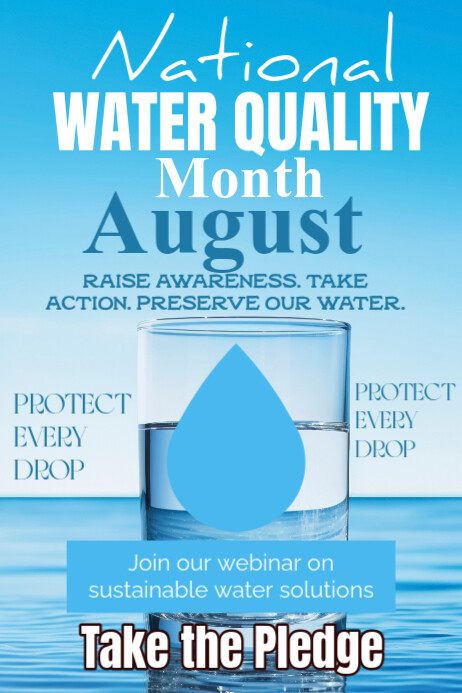 National
WATER QUALITY
Month
August

RAISE AWARENESS. TAKE ACTION. PRESERVE OUR WATER.

PROTECT EVERY DROP

PROTECT EVERY DROP

Join our webinar on sustainable water solutions

Take the Pledge